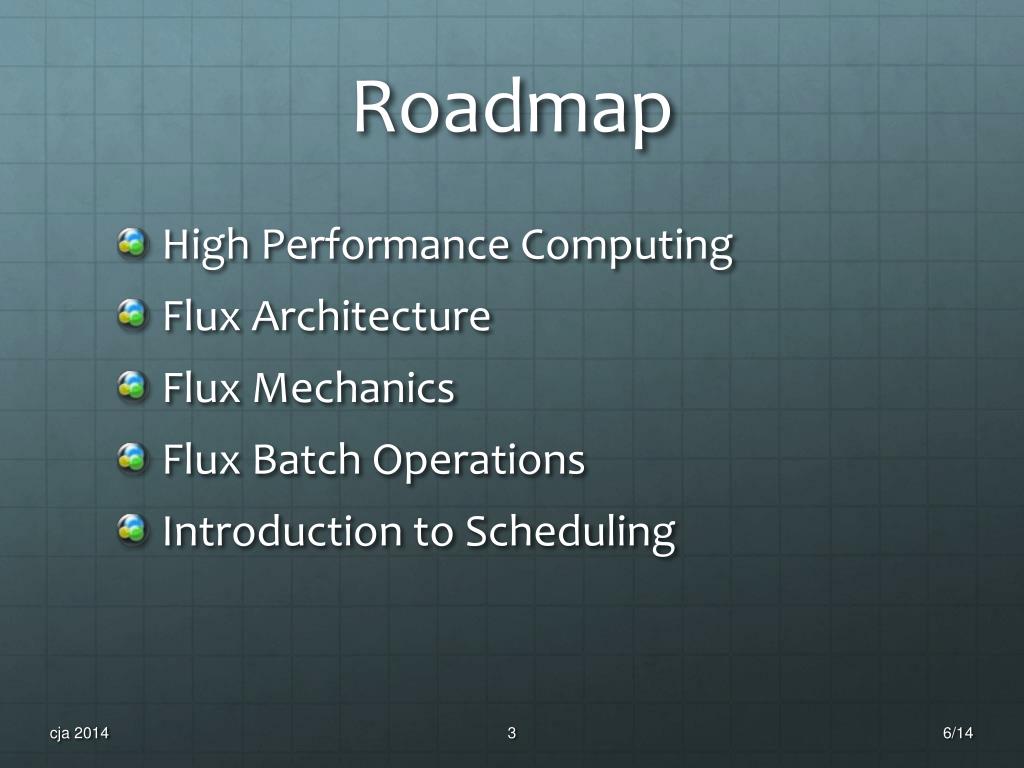 Roadmap

High Performance Computing

Flux Architecture

Flux Mechanics

Flux Batch Operations

Introduction to Scheduling

cja 2014

3

6/14